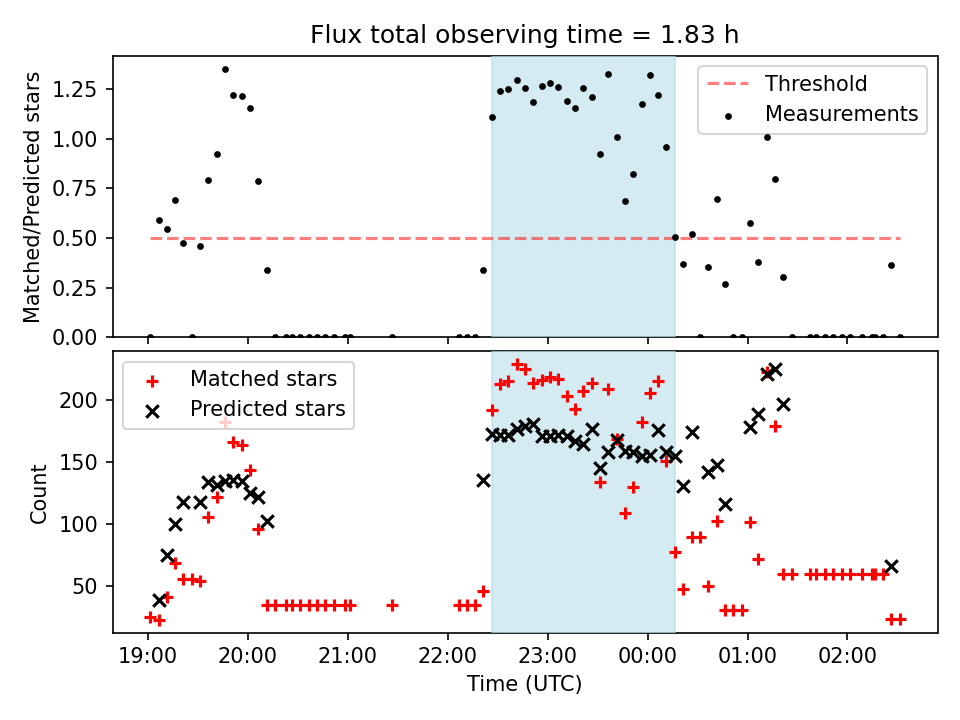 Flux total observing time = 1.83 h

Matched/Predicted stars

1.25
1.00
0.75
0.50
0.25
0.00

Threshold
Measurements

Count

200
150
100
50

Matched stars
Predicted stars

19:00
20:00
21:00
22:00
23:00
00:00
01:00
02:00

Time (UTC)